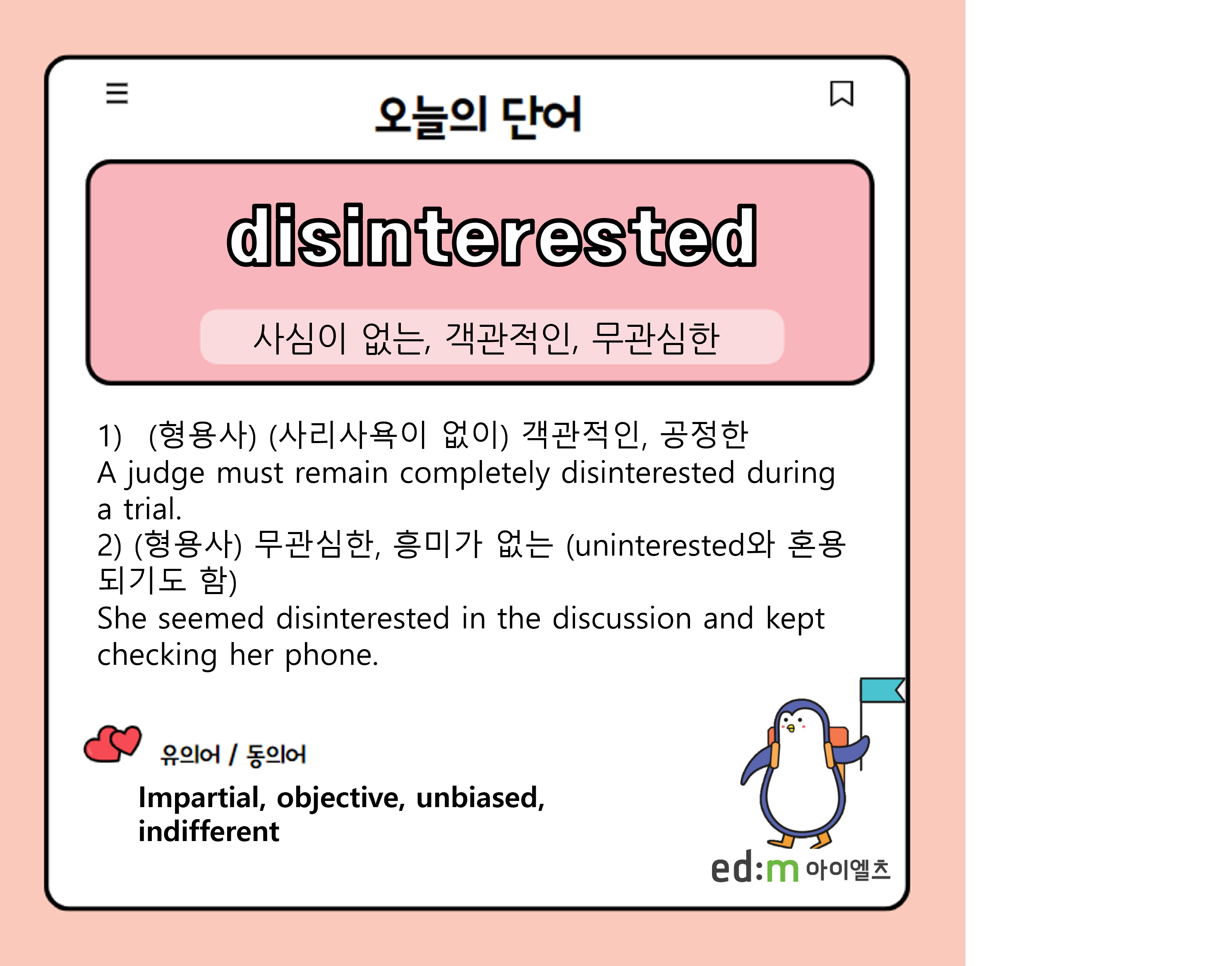 오늘의 단어

disinterested

사심이 없는, 객관적인, 무관심한

1) (형용사) (사리사욕이 없이) 객관적인, 공정한
A judge must remain completely disinterested during a trial.
2) (형용사) 무관심한, 흥미가 없는 (uninterested와 혼용되기도 함)
She seemed disinterested in the discussion and kept checking her phone.

유의어 / 동의어

Impartial, objective, unbiased, indifferent

ed:m 아이엘츠